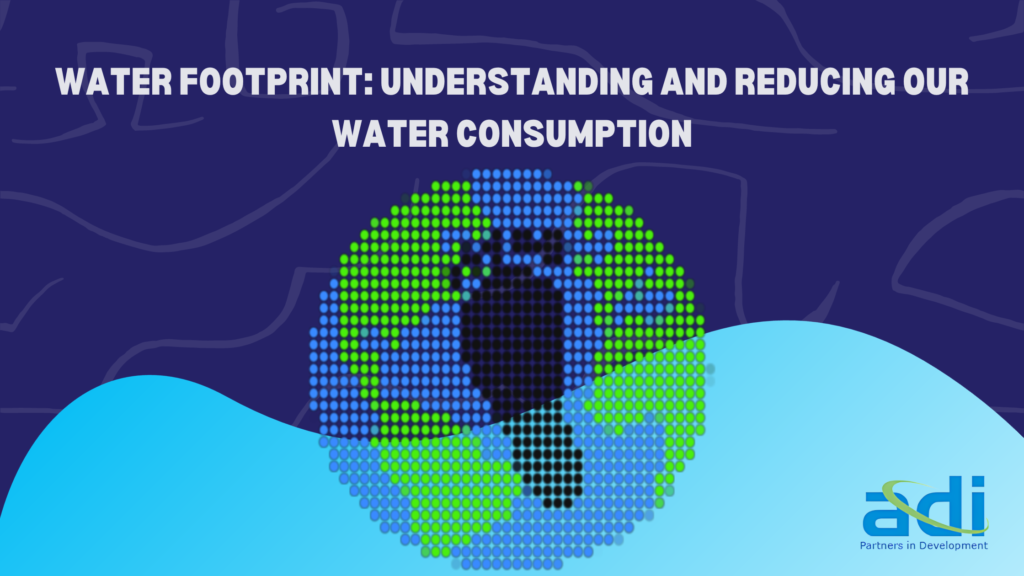 WATER FOOTPRINT: UNDERSTANDING AND REDUCING OUR WATER CONSUMPTION

adi
Partners in Development